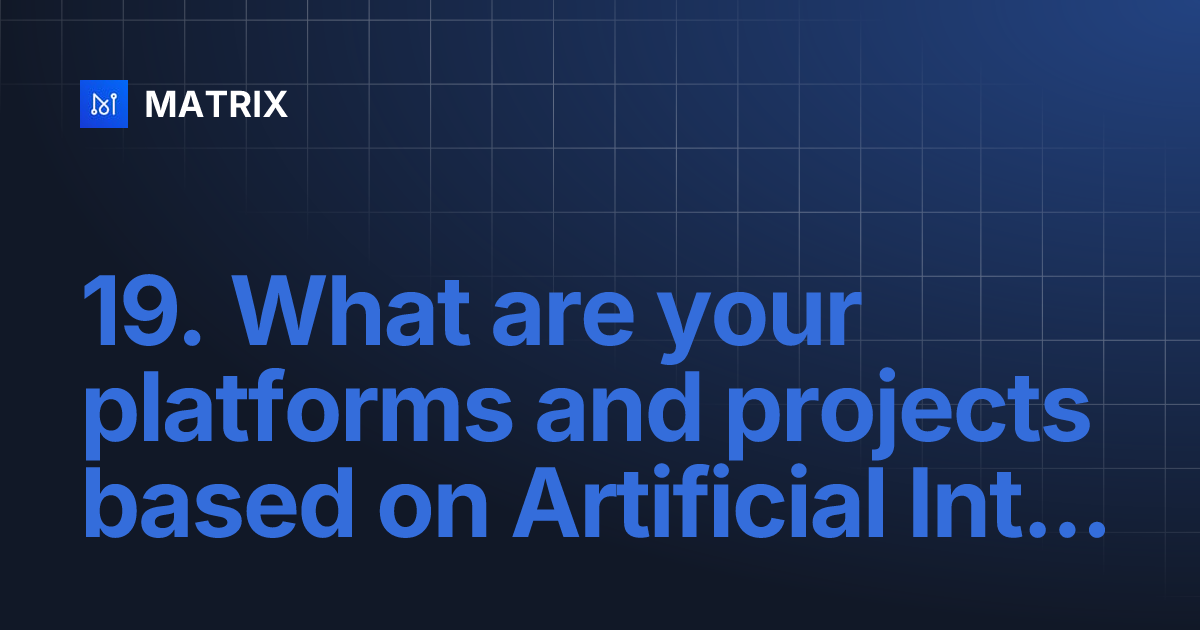 MATRIX

19. What are your platforms and projects based on Artificial Int...